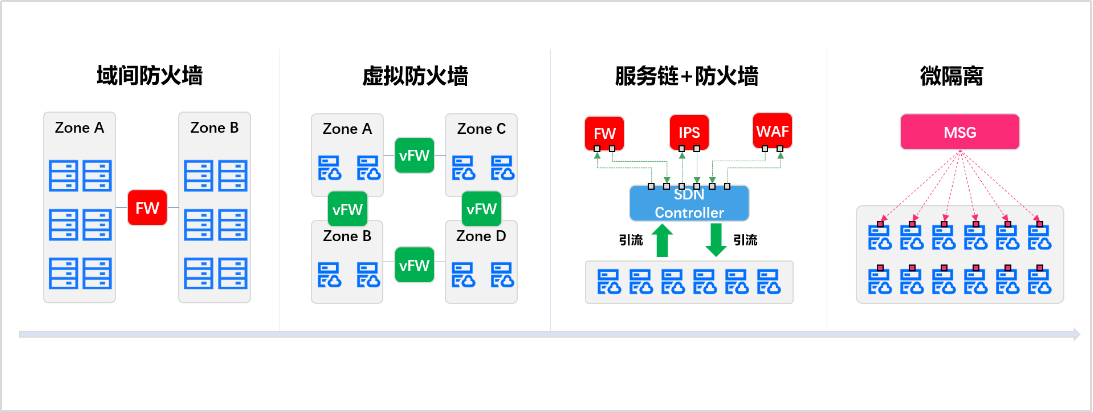 域间防火墙

Zone A

FW

Zone B

虚拟防火墙

Zone A

vFW

Zone C

vFW

vFW

Zone B

vFW

Zone D

服务链+防火墙

FW

IPS

WAF

SDN Controller

引流

引流

微隔离

MSG